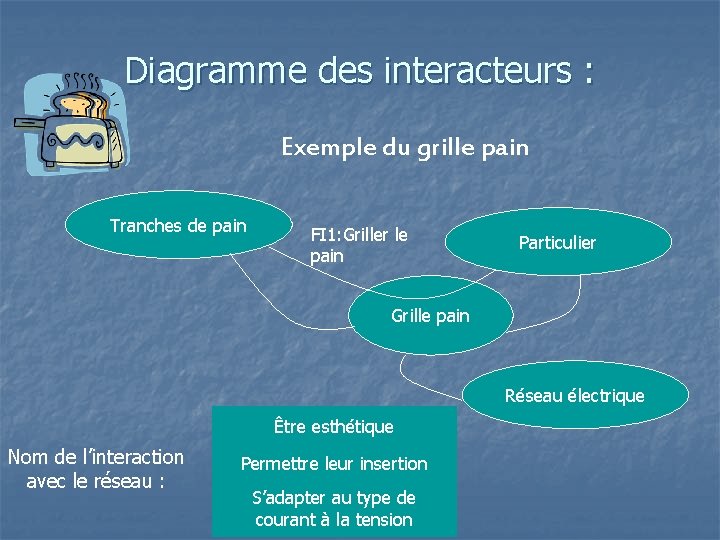 Diagramme des interacteurs :

Exemple du grille pain

Tranches de pain

FI1:Griller le pain

Particulier

Grille pain

Réseau électrique

Nom de l'interaction avec le réseau :

Être esthétique

Permettre leur insertion

S'adapter au type de courant à la tension